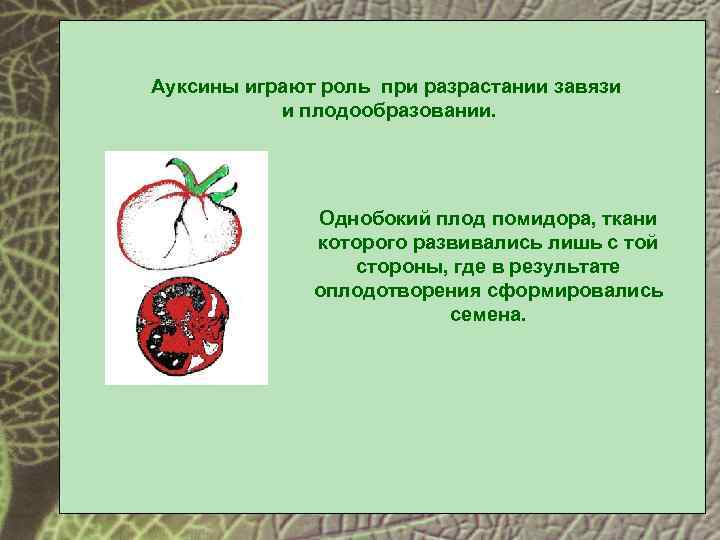 Ауксины играют роль  при разрастании завязи и плодообразовании.

Однобокий плод помидора, ткани которого развивались лишь с той стороны, где в результате оплодотворения сформировались семена.